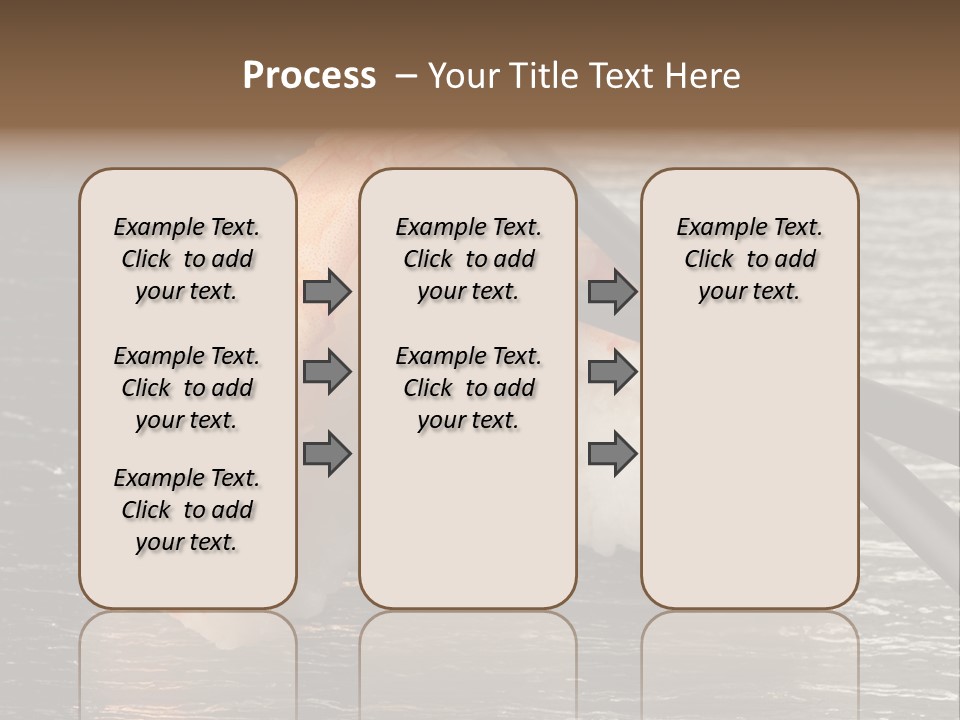 Process – Your Title Text Here

Example Text. Click to add your text.

Example Text. Click to add your text.

Example Text. Click to add your text.

Example Text. Click to add your text.

Example Text. Click to add your text.

Example Text. Click to add your text.